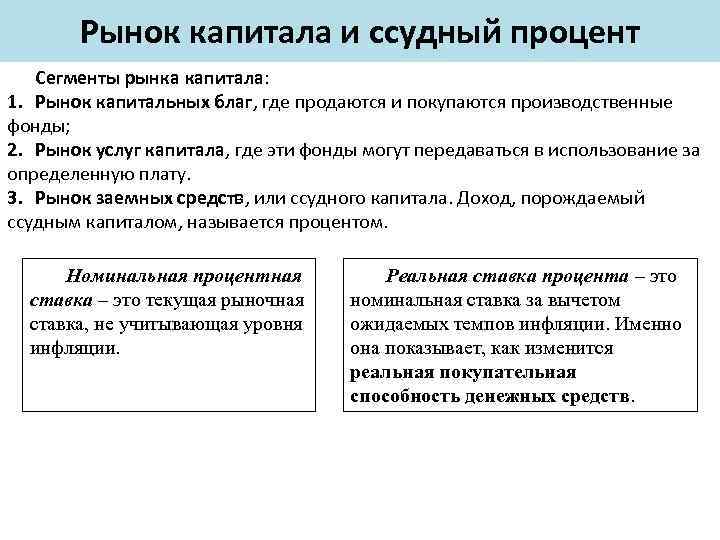 Рынок капитала и ссудный процент

Сегменты рынка капитала:

1. Рынок капитальных благ, где продаются и покупаются производственные фонды;

2. Рынок услуг капитала, где эти фонды могут передаваться в использование за определенную плату.

3. Рынок заемных средств, или ссудного капитала. Доход, порождаемый ссудным капиталом, называется процентом.

Номинальная процентная ставка – это текущая рыночная ставка, не учитывающая уровня инфляции.

Реальная ставка процента – это номинальная ставка за вычетом ожидаемых темпов инфляции. Именно она показывает, как изменится реальная покупательная способность денежных средств.